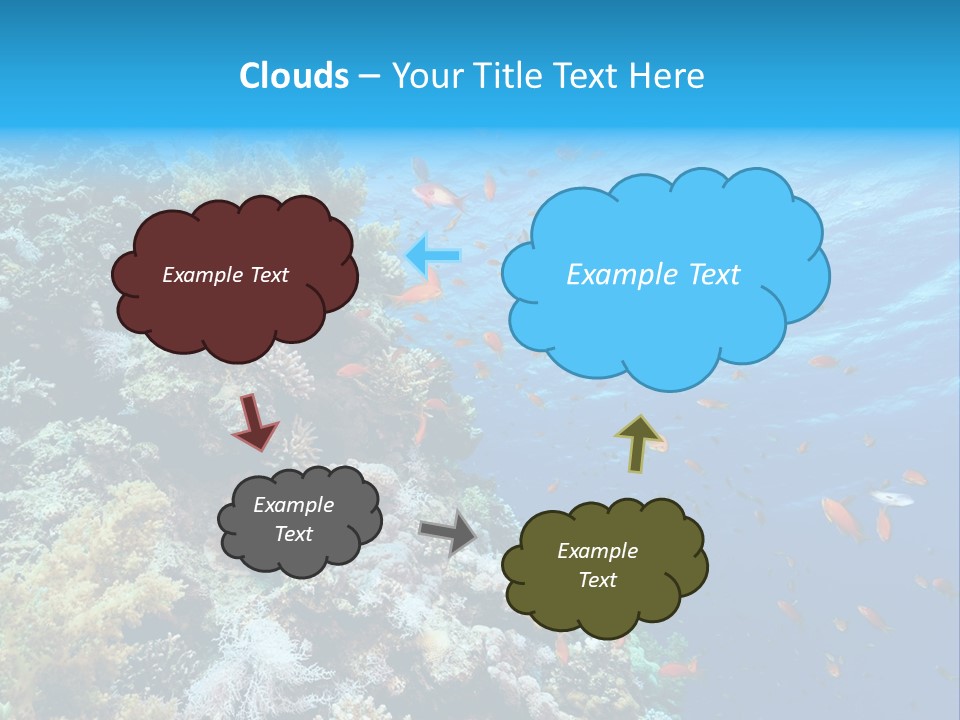 Clouds – Your Title Text Here

Example Text

Example Text

Example Text

Example Text